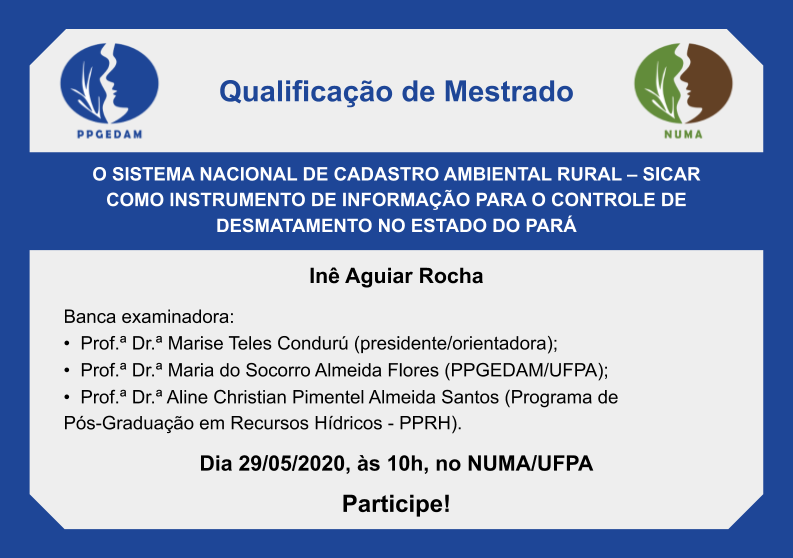 PPGEDAM

Qualificação de Mestrado

NUMA

O SISTEMA NACIONAL DE CADASTRO AMBIENTAL RURAL – SICAR COMO INSTRUMENTO DE INFORMAÇÃO PARA O CONTROLE DE DESMATAMENTO NO ESTADO DO PARÁ

Inê Aguiar Rocha

Banca examinadora:
• Prof.ª Dr.ª Marise Teles Condurú (presidente/orientadora);
• Prof.ª Dr.ª Maria do Socorro Almeida Flores (PPGEDAM/UFPA);
• Prof.ª Dr.ª Aline Christian Pimentel Almeida Santos (Programa de Pós-Graduação em Recursos Hídricos - PPRH).

Dia 29/05/2020, às 10h, no NUMA/UFPA

Participe!